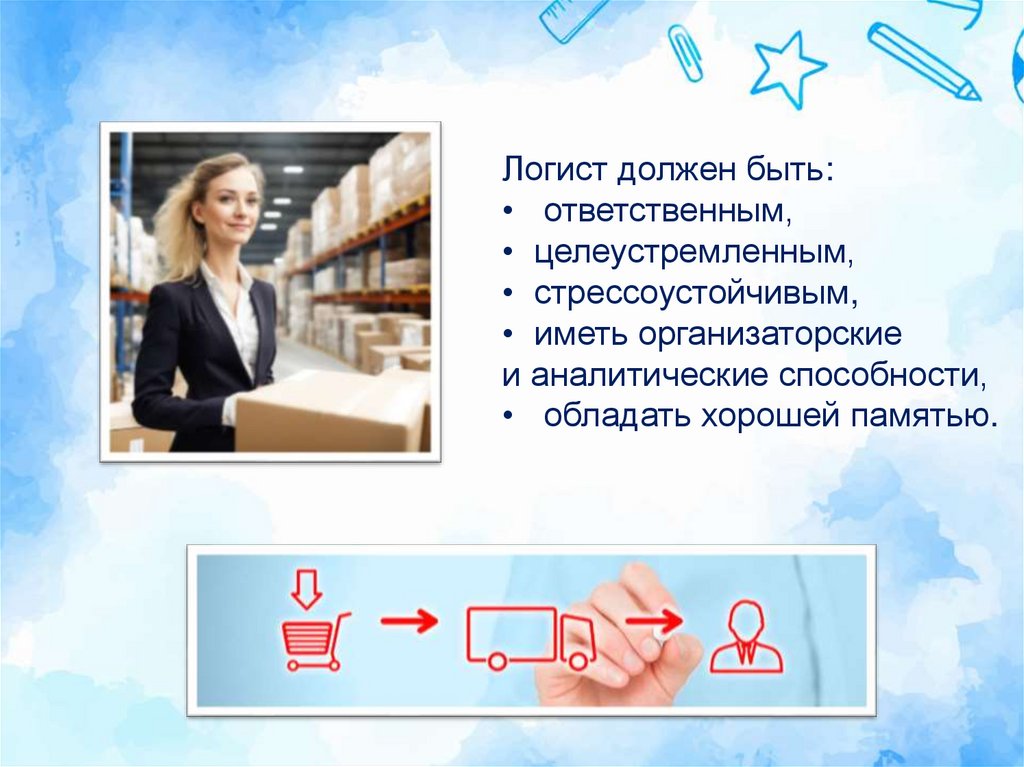 Логист должен быть:
• ответственным,
• целеустремленным,
• стрессоустойчивым,
• иметь организаторские и аналитические способности,
• обладать хорошей памятью.